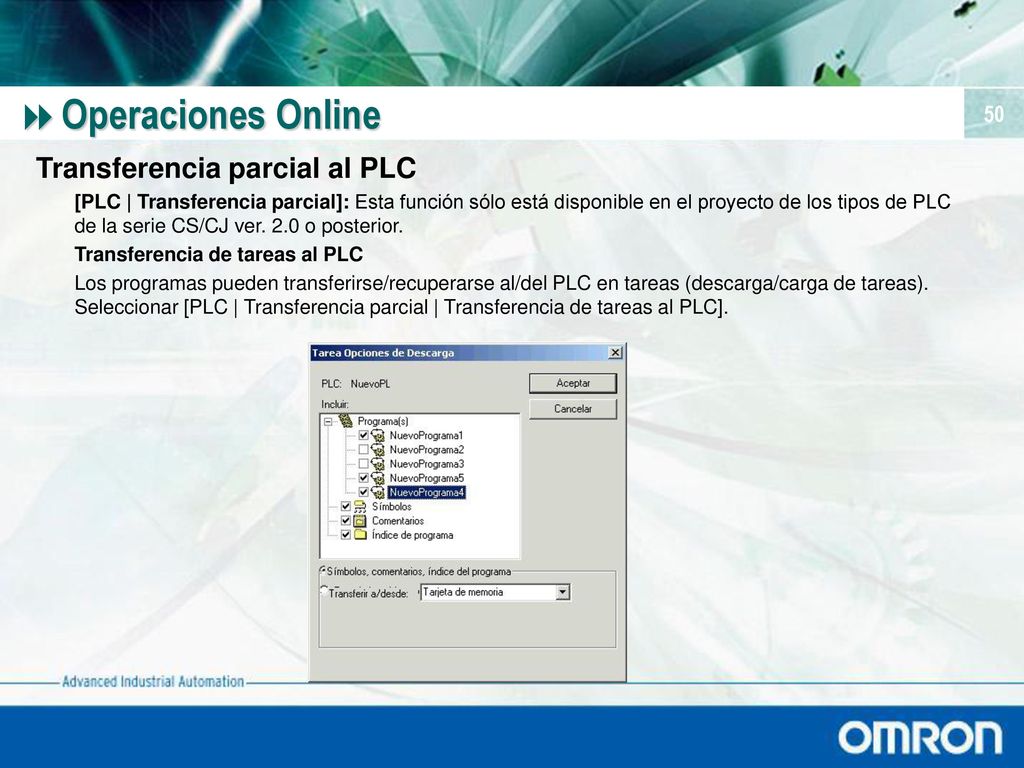 Operaciones Online

50

Transferencia parcial al PLC

[PLC | Transferencia parcial]: Esta función sólo está disponible en el proyecto de los tipos de PLC de la serie CS/CJ ver. 2.0 o posterior.

Transferencia de tareas al PLC

Los programas pueden transferirse/recuperarse al/del PLC en tareas (descarga/carga de tareas). Seleccionar [PLC | Transferencia parcial | Transferencia de tareas al PLC].

Tarea Opciones de Descarga

PLC: NuevoPL

Aceptar

Cancelar

Incluir:

Programa(s)
NuevoPrograma1
NuevoPrograma2
NuevoPrograma3
NuevoPrograma5
NuevoPrograma4
Símbolos
Comentarios
Índice de programa

Símbolos, comentarios, índice del programa

Transferir a/desde: Tarjeta de memoria

Advanced Industrial Automation

OMRON